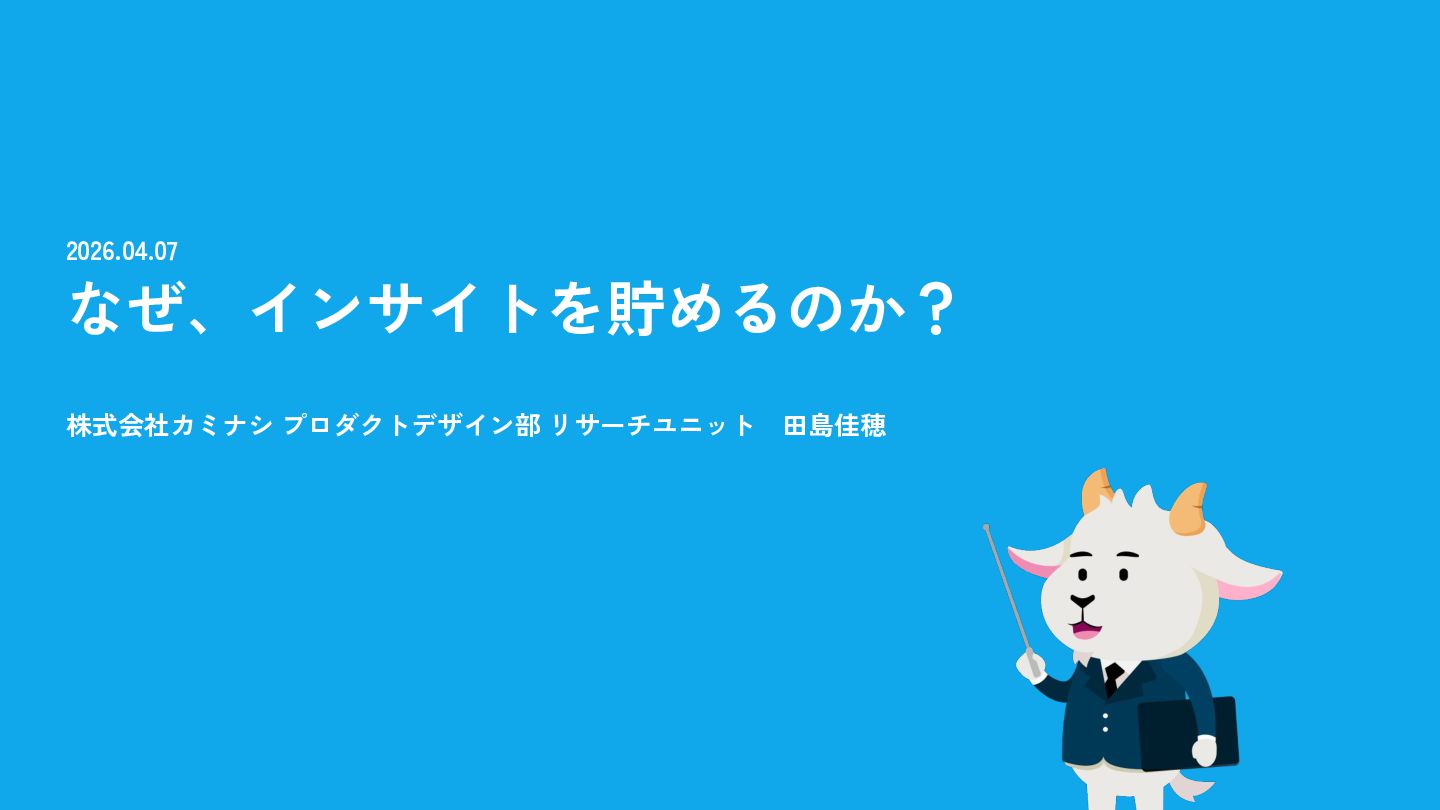 2026.04.07

なぜ、インサイトを貯めるのか？

株式会社カミナシ プロダクトデザイン部 リサーチユニット　田島佳穂